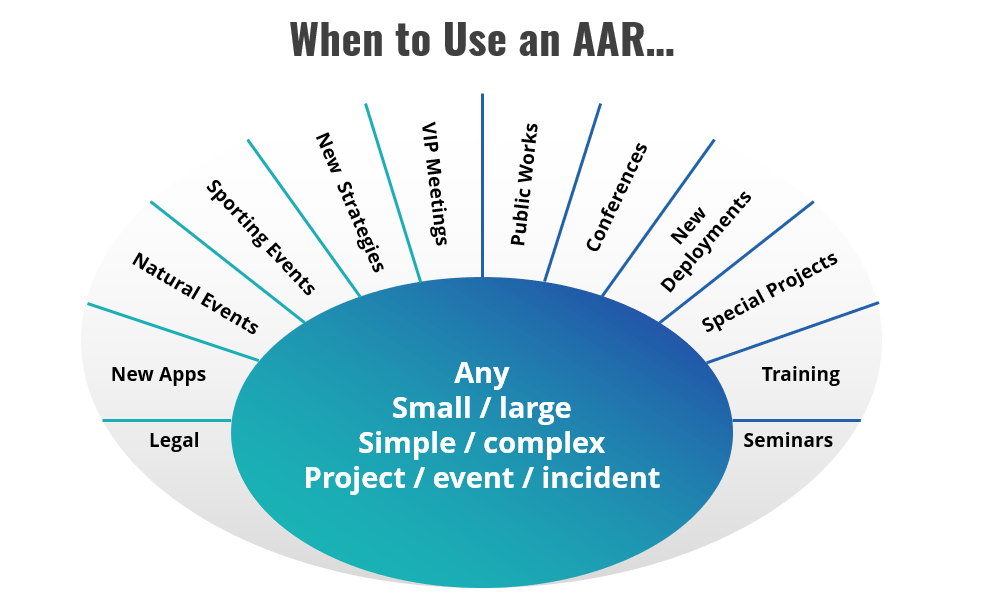 When to Use an AAR...

Legal

New Apps

Natural Events

Sporting Events

New Strategies

VIP Meetings

Public Works

Conferences

New Deployments

Special Projects

Training

Seminars

Any
Small / large
Simple / complex
Project / event / incident